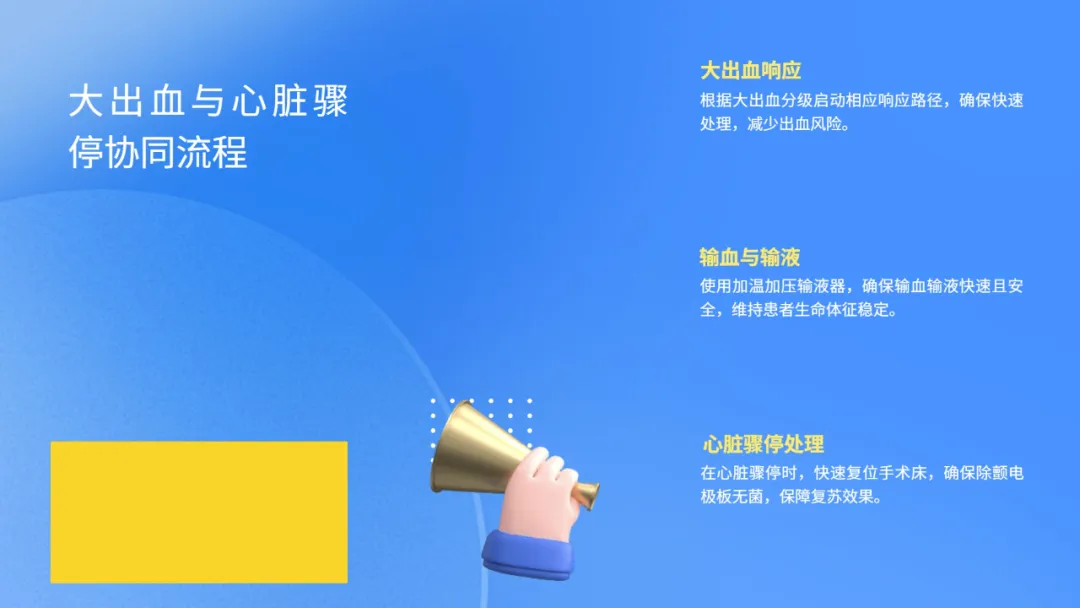 大出血与心脏骤停协同流程

大出血响应

根据大出血分级启动相应响应路径，确保快速处理，减少出血风险。

输血与输液

使用加温加压输液器，确保输血输液快速且安全，维持患者生命体征稳定。

心脏骤停处理

在心脏骤停时，快速复位手术床，确保除颤电极板无菌，保障复苏效果。